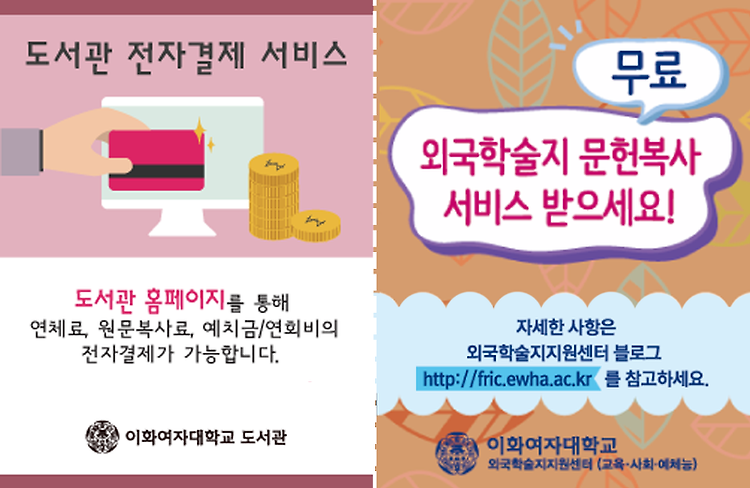 도서관 전자결제 서비스

도서관 홈페이지를 통해
연체료, 원문복사료, 예치금/연회비의
전자결제가 가능합니다.

이화여자대학교 도서관

무료

외국학술지 문헌복사
서비스 받으세요!

자세한 사항은
외국학술지지원센터 블로그
http://fric.ewha.ac.kr 를 참고하세요.

이화여자대학교
외국학술지지원센터 (교육·사회·예체능)